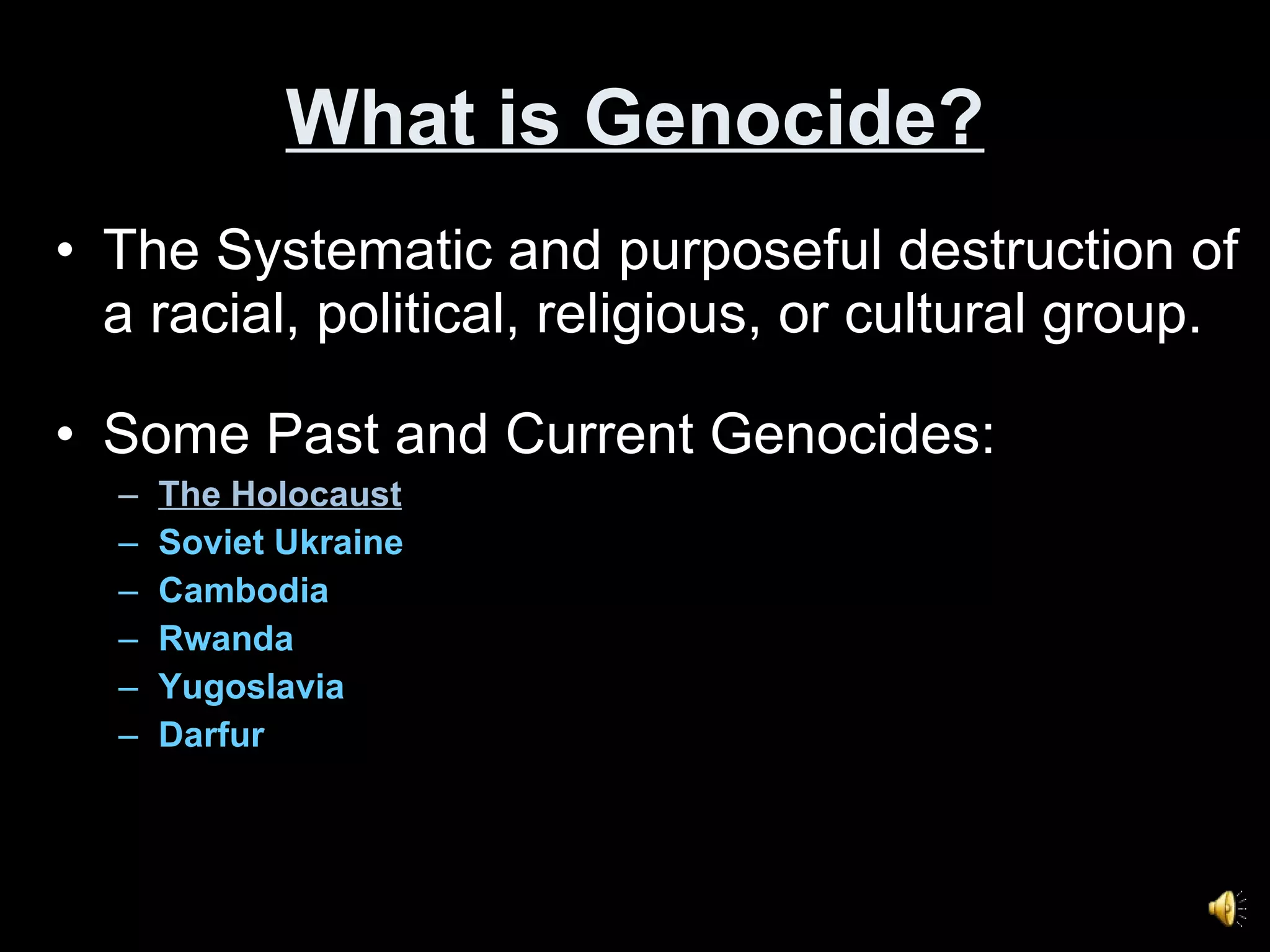 What is Genocide?

• The Systematic and purposeful destruction of a racial, political, religious, or cultural group.

• Some Past and Current Genocides:
– The Holocaust
– Soviet Ukraine
– Cambodia
– Rwanda
– Yugoslavia
– Darfur